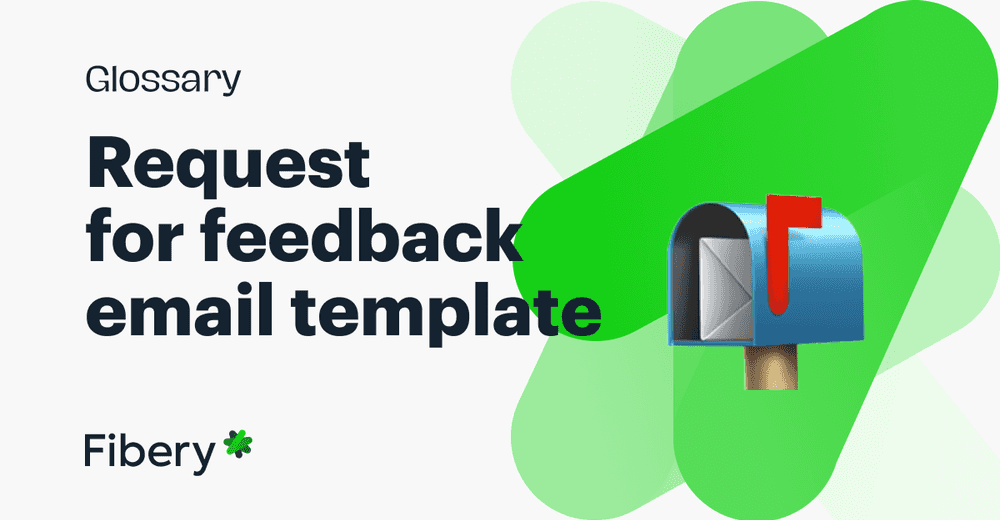 Glossary

Request for feedback email template

Fibery